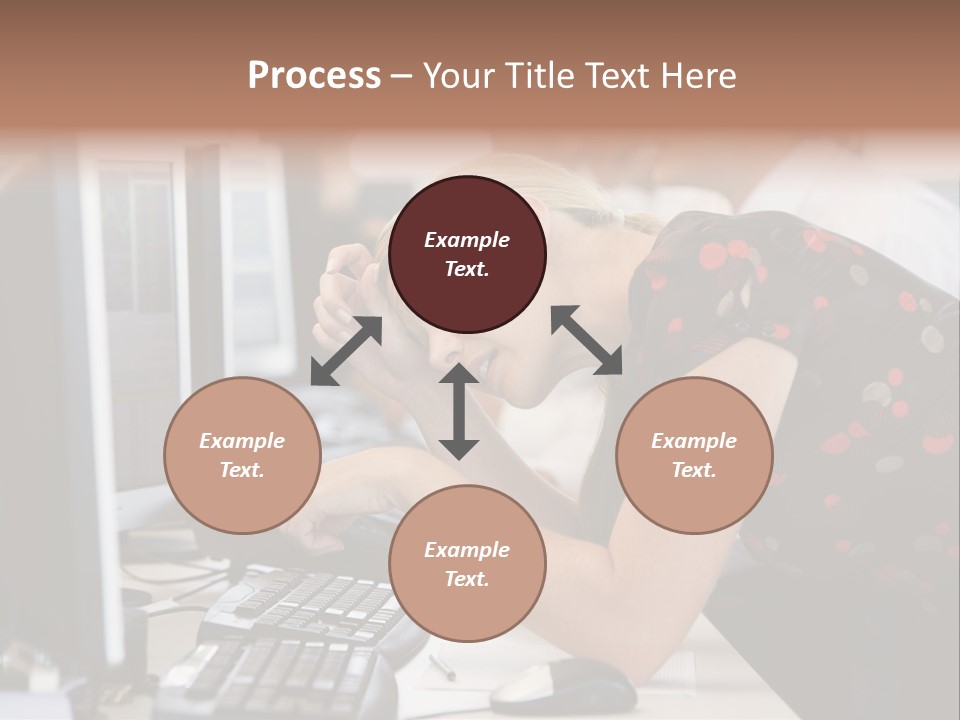 Process – Your Title Text Here

Example Text.

Example Text.

Example Text.

Example Text.